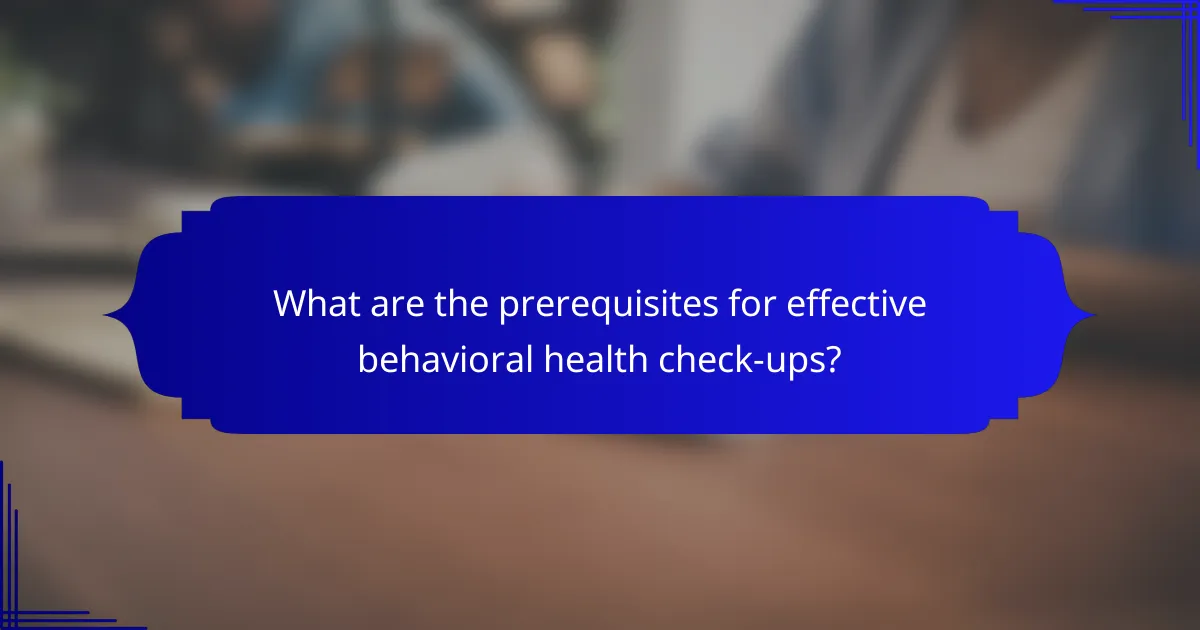 What are the prerequisites for effective behavioral health check-ups?